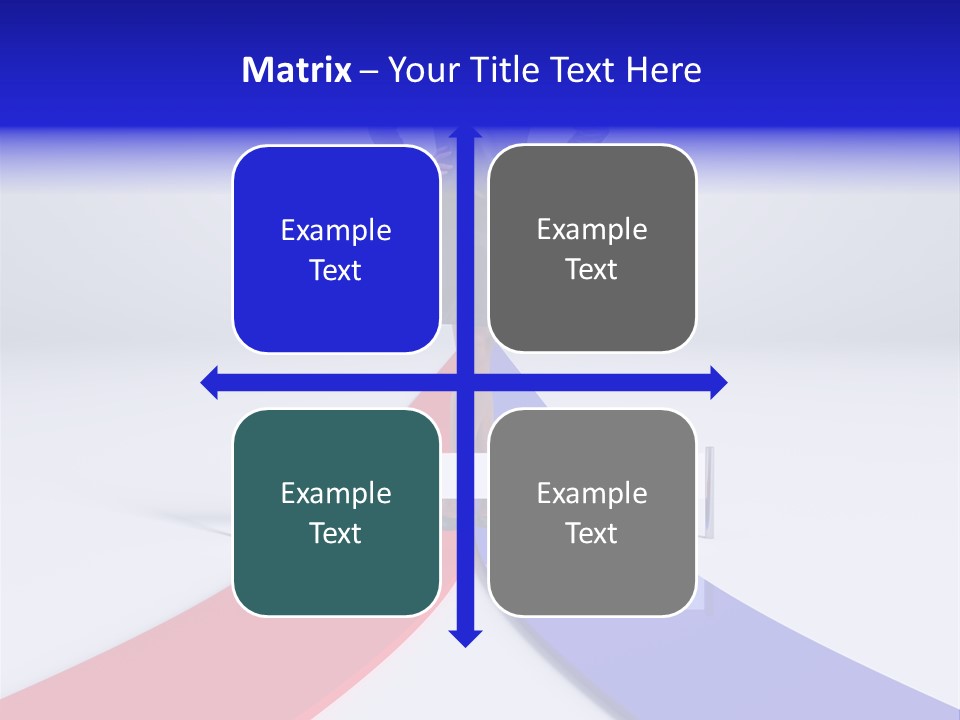 Matrix – Your Title Text Here

Example Text

Example Text

Example Text

Example Text